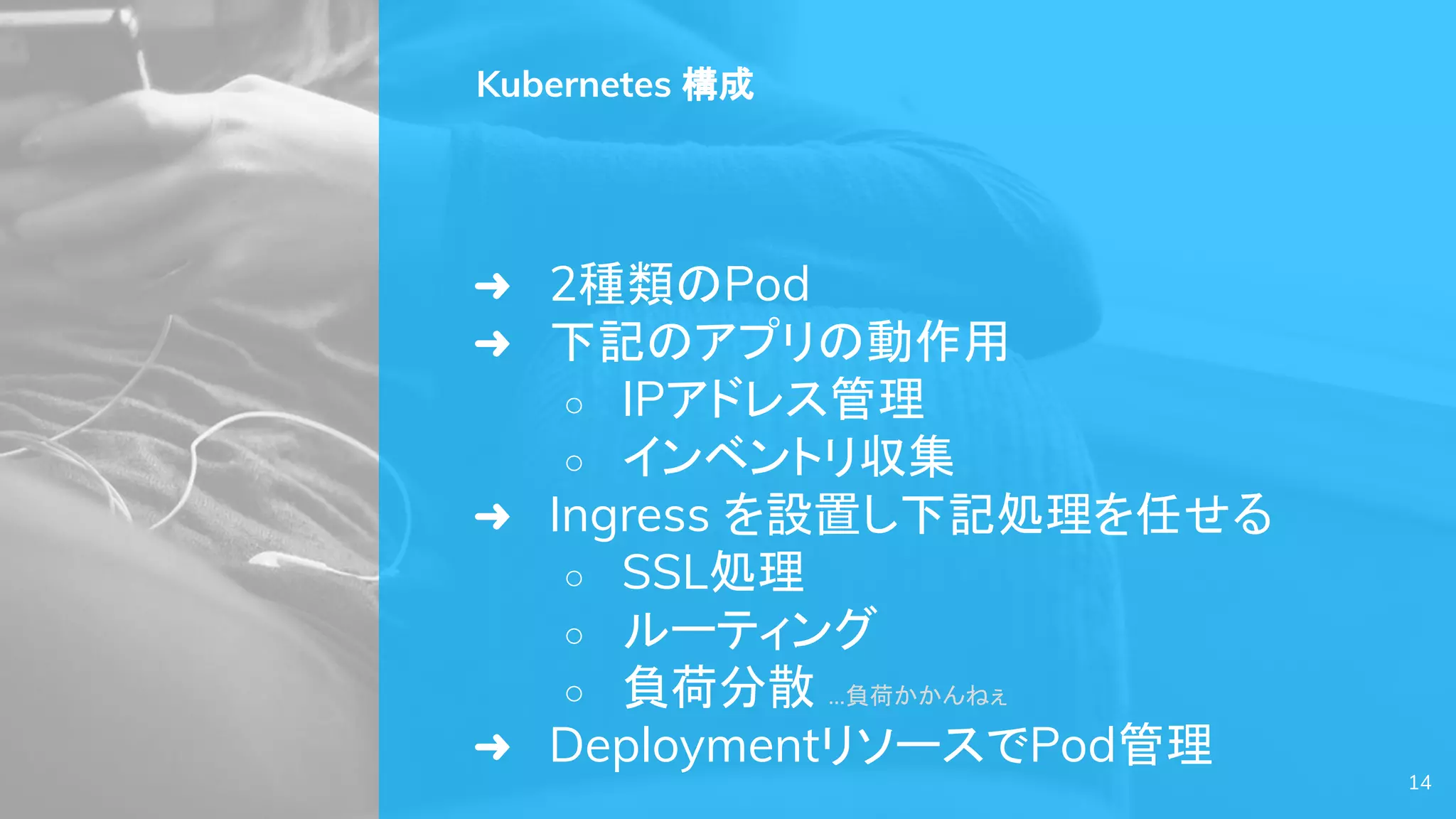 Kubernetes 構成

➜ 2種類のPod
➜ 下記のアプリの動作用
○ IPアドレス管理
○ インベントリ収集
➜ Ingress を設置し下記処理を任せる
○ SSL処理
○ ルーティング
○ 負荷分散 ...負荷かかんねぇ
➜ DeploymentリソースでPod管理

14